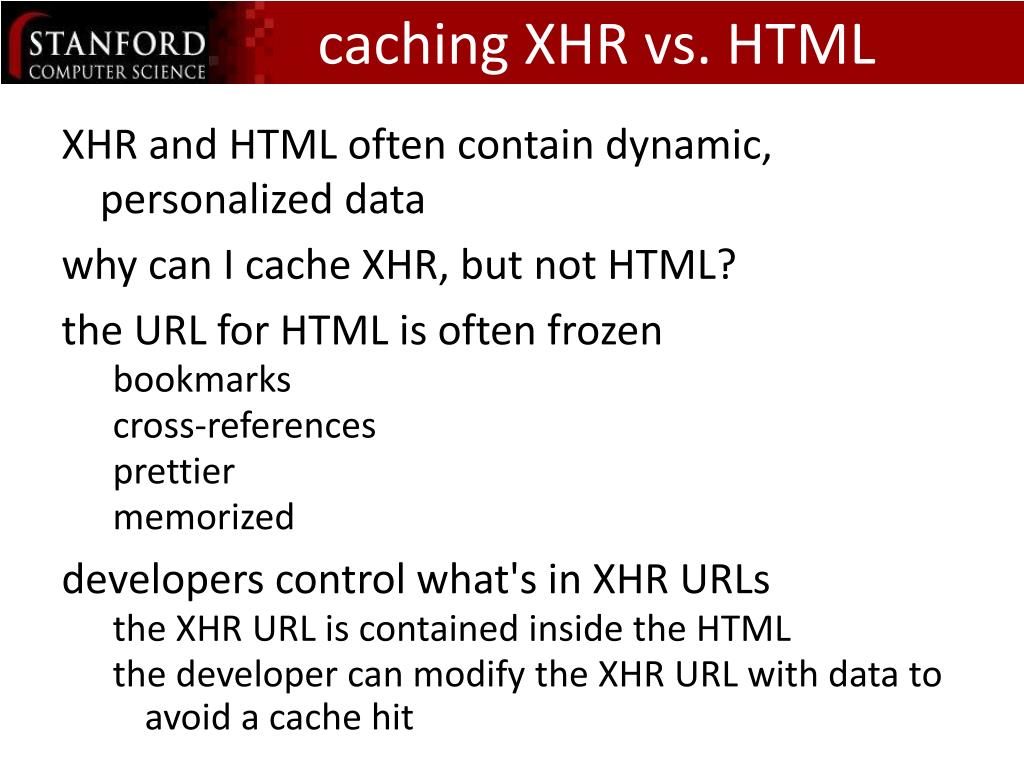 STANFORD
COMPUTER SCIENCE

caching XHR vs. HTML

XHR and HTML often contain dynamic, personalized data

why can I cache XHR, but not HTML?

the URL for HTML is often frozen

bookmarks

cross-references

prettier

memorized

developers control what's in XHR URLs

the XHR URL is contained inside the HTML

the developer can modify the XHR URL with data to avoid a cache hit